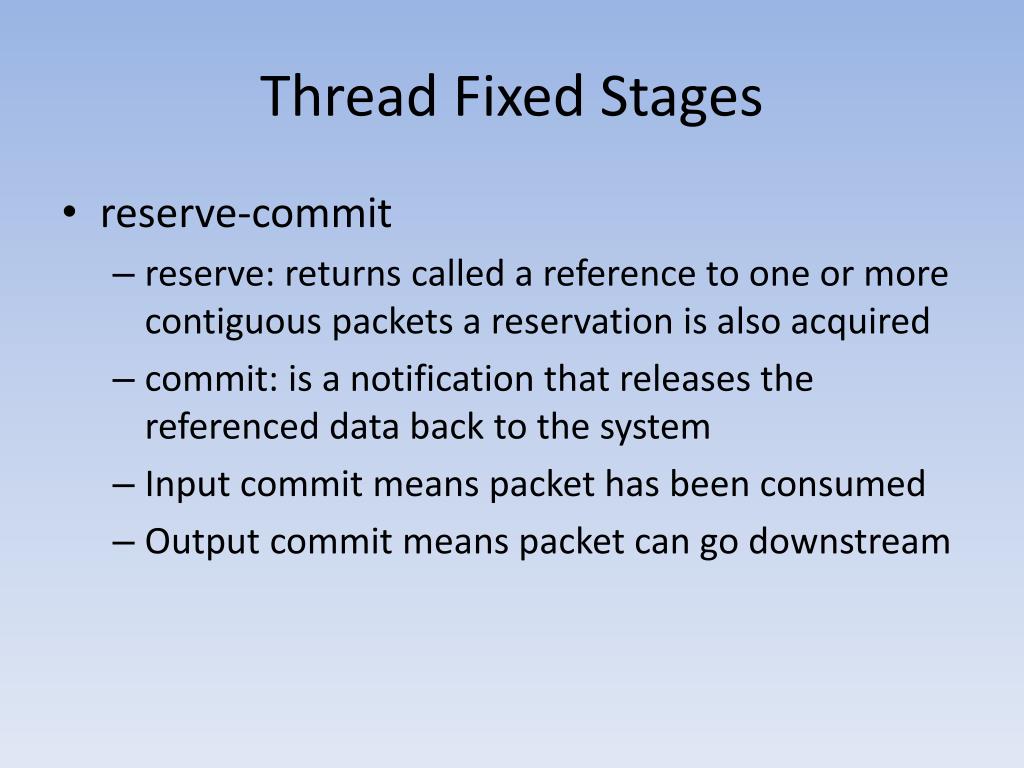 Thread Fixed Stages

• reserve-commit
– reserve: returns called a reference to one or more contiguous packets a reservation is also acquired
– commit: is a notification that releases the referenced data back to the system
– Input commit means packet has been consumed
– Output commit means packet can go downstream